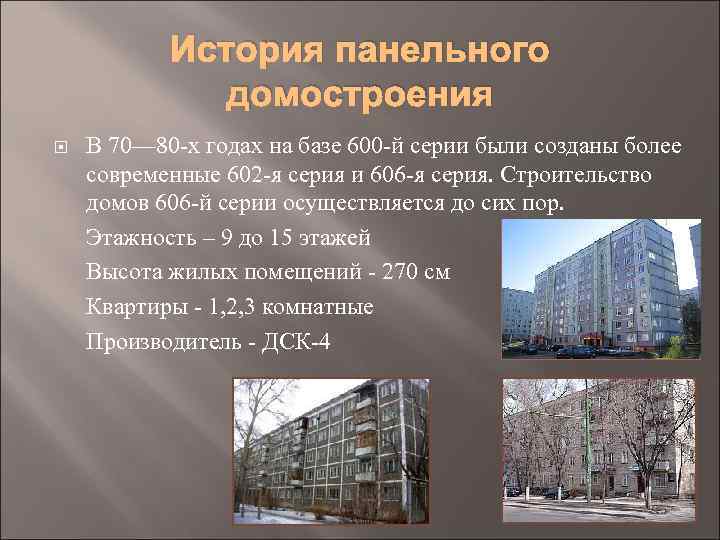 История панельного домостроения

В 70—80-х годах на базе 600-й серии были созданы более современные 602-я серия и 606-я серия. Строительство домов 606-й серии осуществляется до сих пор.

Этажность – 9 до 15 этажей

Высота жилых помещений - 270 см

Квартиры - 1,2,3 комнатные

Производитель - ДСК-4